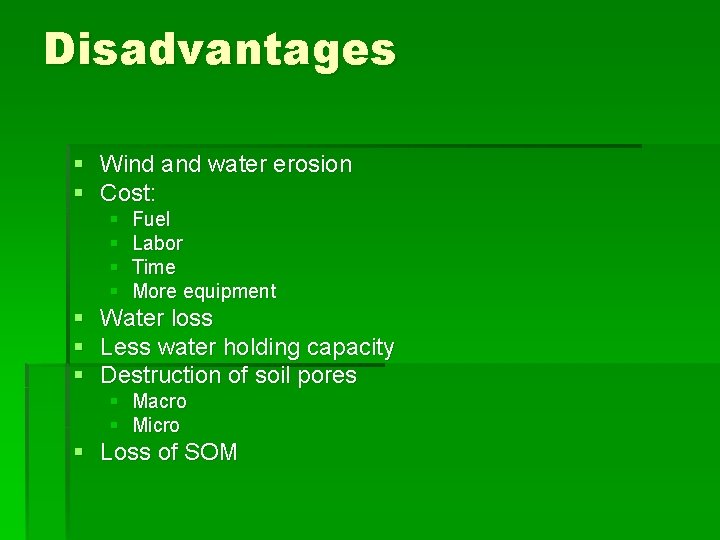 Disadvantages

- Wind and water erosion
- Cost:
  - Fuel
  - Labor
  - Time
  - More equipment
- Water loss
- Less water holding capacity
- Destruction of soil pores
  - Macro
  - Micro
- Loss of SOM